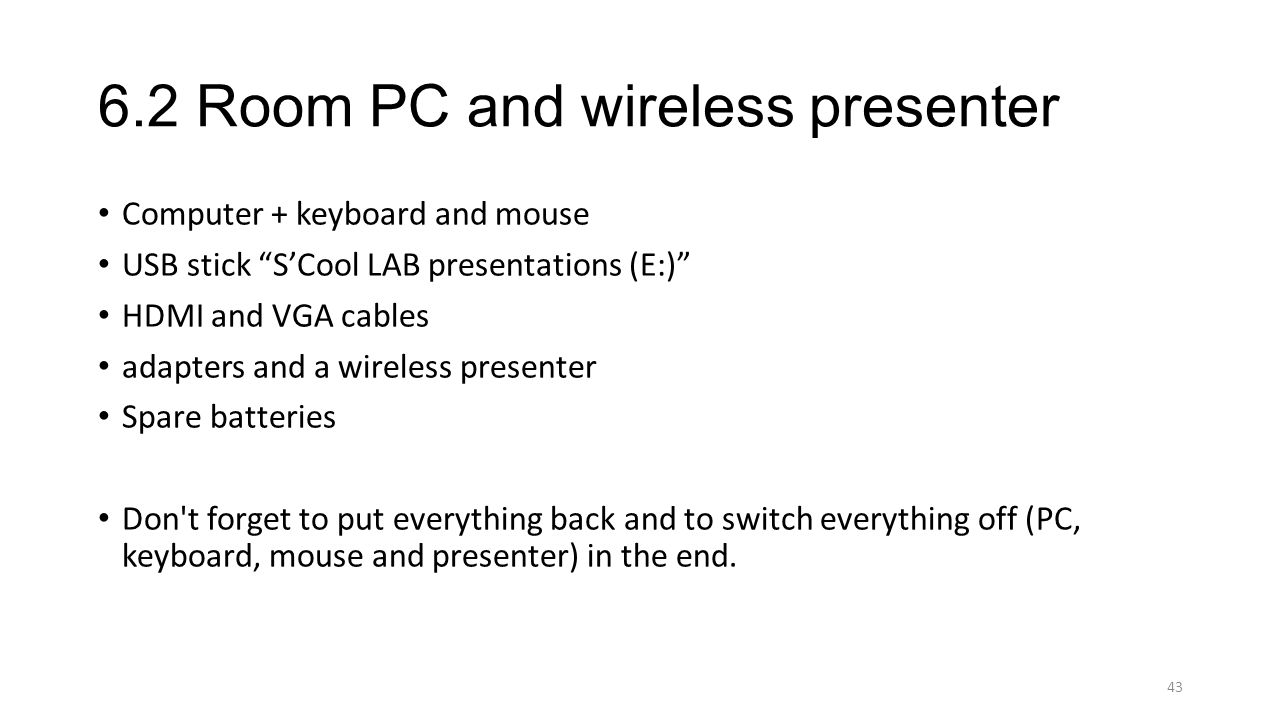 6.2 Room PC and wireless presenter

• Computer + keyboard and mouse
• USB stick “S’Cool LAB presentations (E:)”
• HDMI and VGA cables
• adapters and a wireless presenter
• Spare batteries

• Don't forget to put everything back and to switch everything off (PC, keyboard, mouse and presenter) in the end.

43